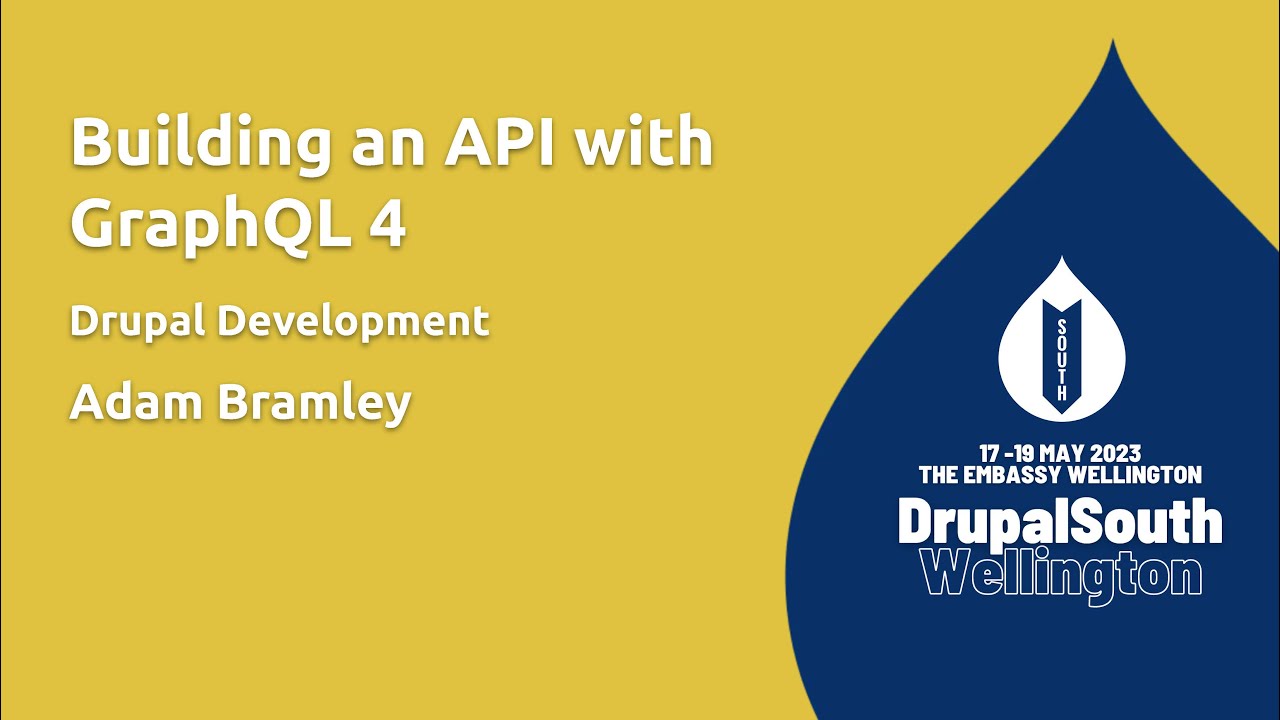 Building an API with GraphQL 4

Drupal Development

Adam Bramley

SOUTH

17 -19 MAY 2023
THE EMBASSY WELLINGTON
DrupalSouth
Wellington